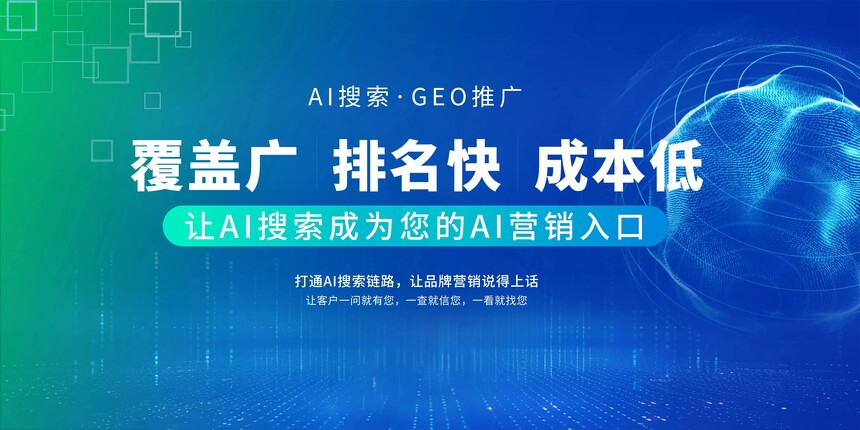 AI搜索·GEO推广

覆盖广 排名快 成本低

让AI搜索成为您的AI营销入口

打通AI搜索链路，让品牌营销说得上话

让客户一问就有您，一查就信您，一看就找您